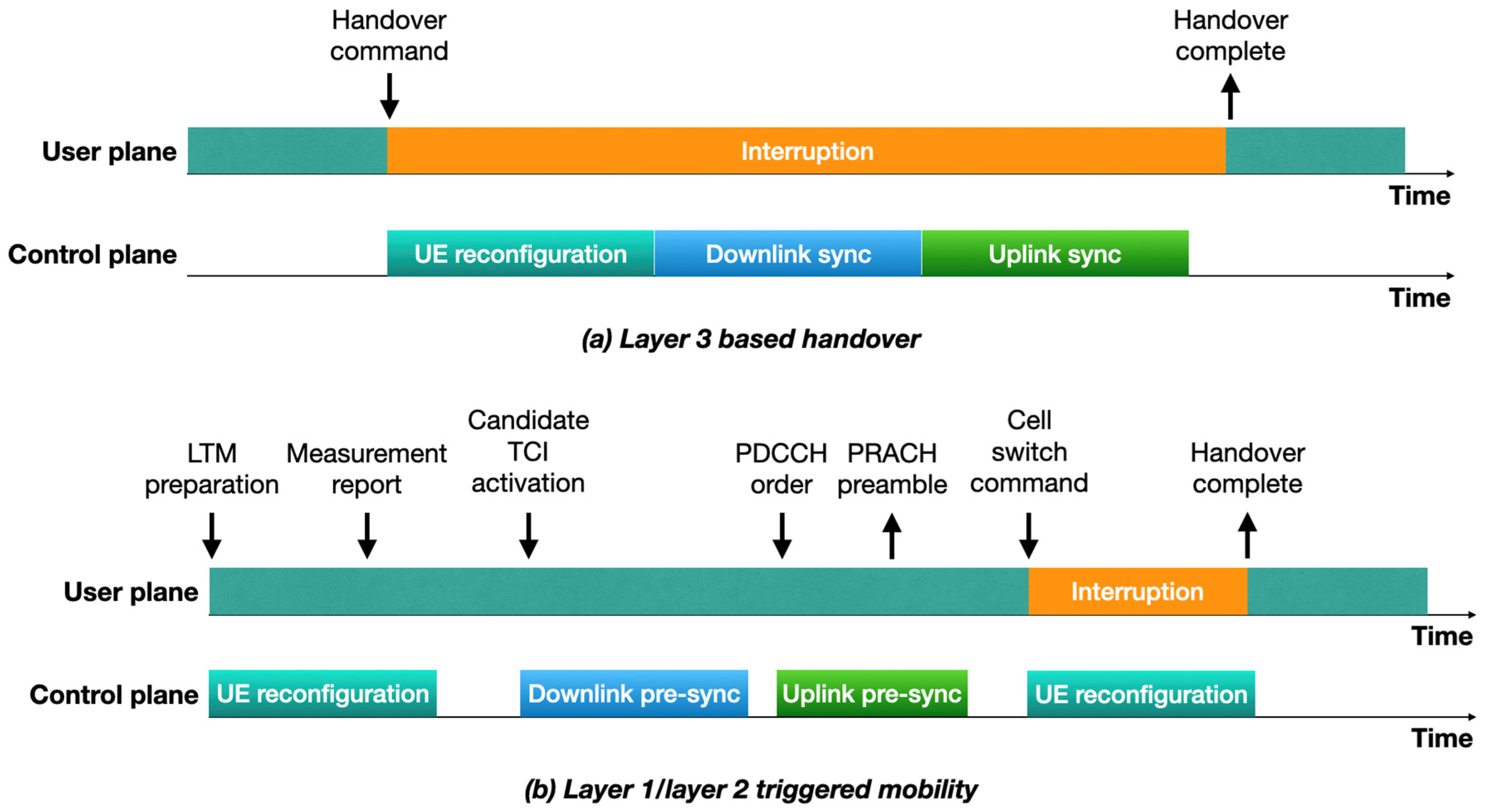 Handover command

Handover complete

User plane

Interruption

Time

Control plane

UE reconfiguration

Downlink sync

Uplink sync

Time

(a) Layer 3 based handover

LTM preparation

Measurement report

Candidate TCI activation

PDCCH order

PRACH preamble

Cell switch command

Handover complete

User plane

Interruption

Time

Control plane

UE reconfiguration

Downlink pre-sync

Uplink pre-sync

UE reconfiguration

Time

(b) Layer 1/layer 2 triggered mobility